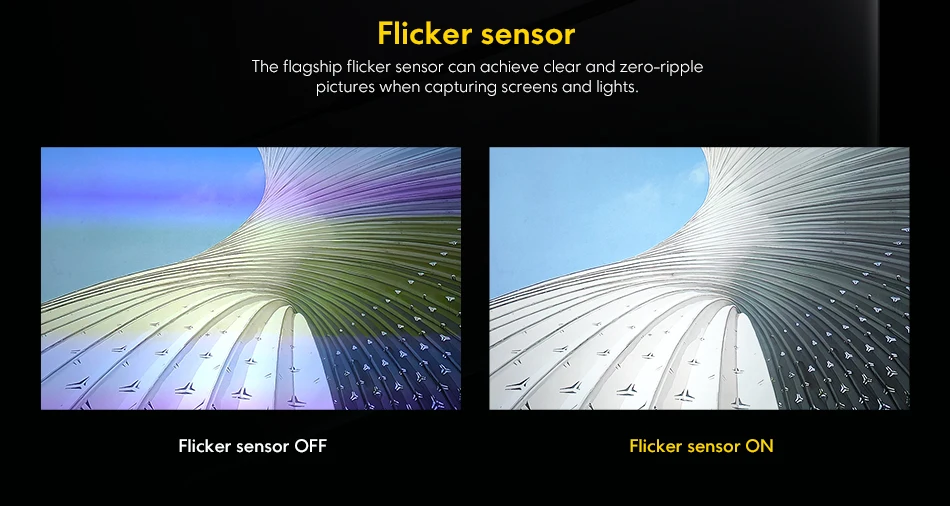 Flicker sensor

The flagship flicker sensor can achieve clear and zero-ripple pictures when capturing screens and lights.

Flicker sensor OFF

Flicker sensor ON